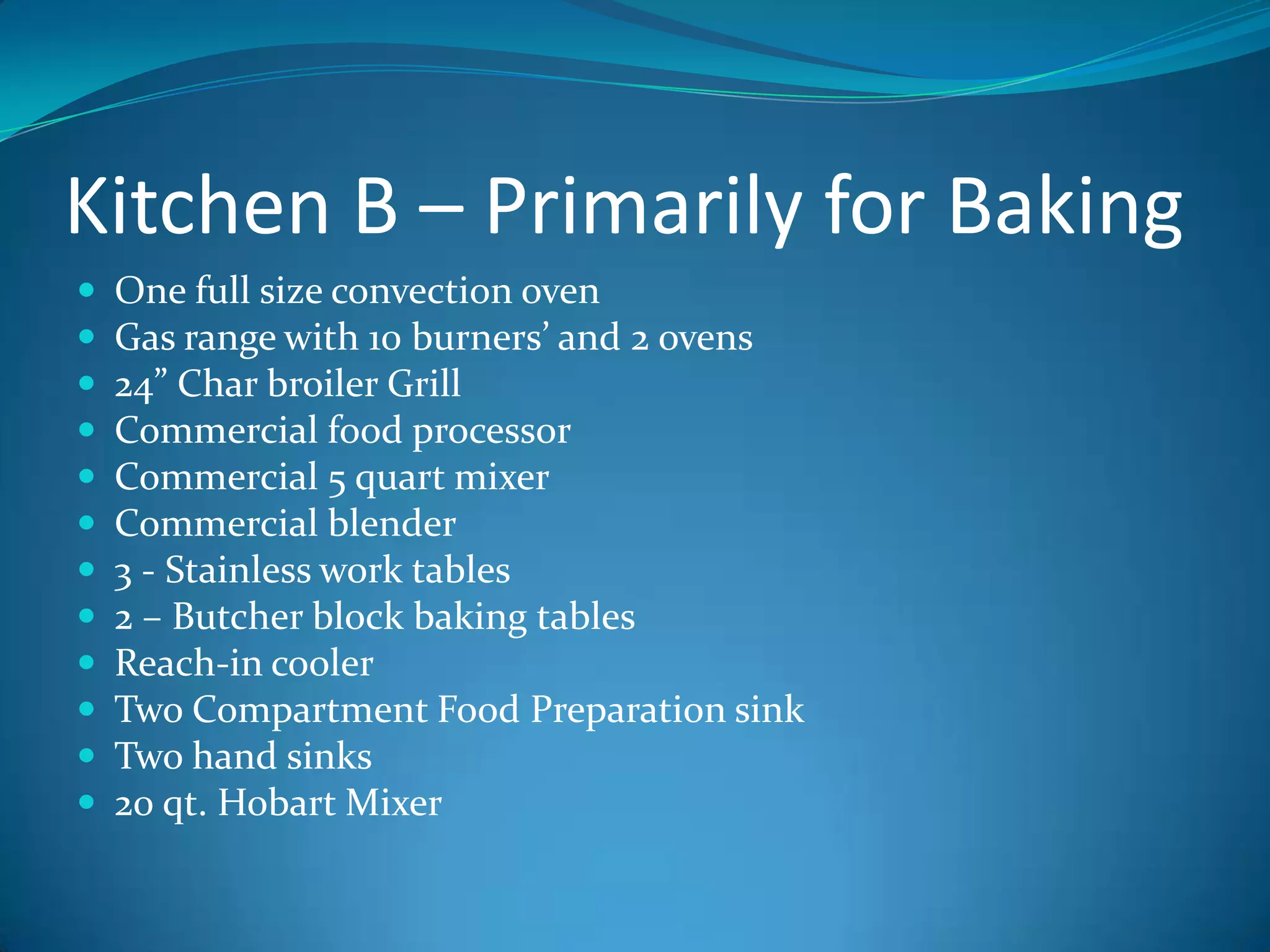 Kitchen B – Primarily for Baking

- One full size convection oven
- Gas range with 10 burners’ and 2 ovens
- 24” Char broiler Grill
- Commercial food processor
- Commercial 5 quart mixer
- Commercial blender
- 3 - Stainless work tables
- 2 – Butcher block baking tables
- Reach-in cooler
- Two Compartment Food Preparation sink
- Two hand sinks
- 20 qt. Hobart Mixer